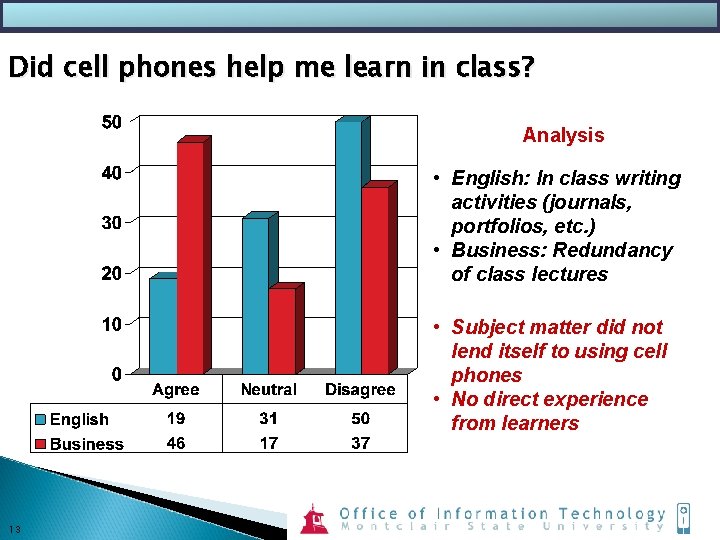 Did cell phones help me learn in class?

50
40
30
20
10
0

| | Agree | Neutral | Disagree |
|---|---|---|---|
| English | 19 | 31 | 50 |
| Business | 46 | 17 | 37 |

Analysis

• English: In class writing activities (journals, portfolios, etc.)
• Business: Redundancy of class lectures

• Subject matter did not lend itself to using cell phones
• No direct experience from learners

13

Office of Information Technology
Montclair State University